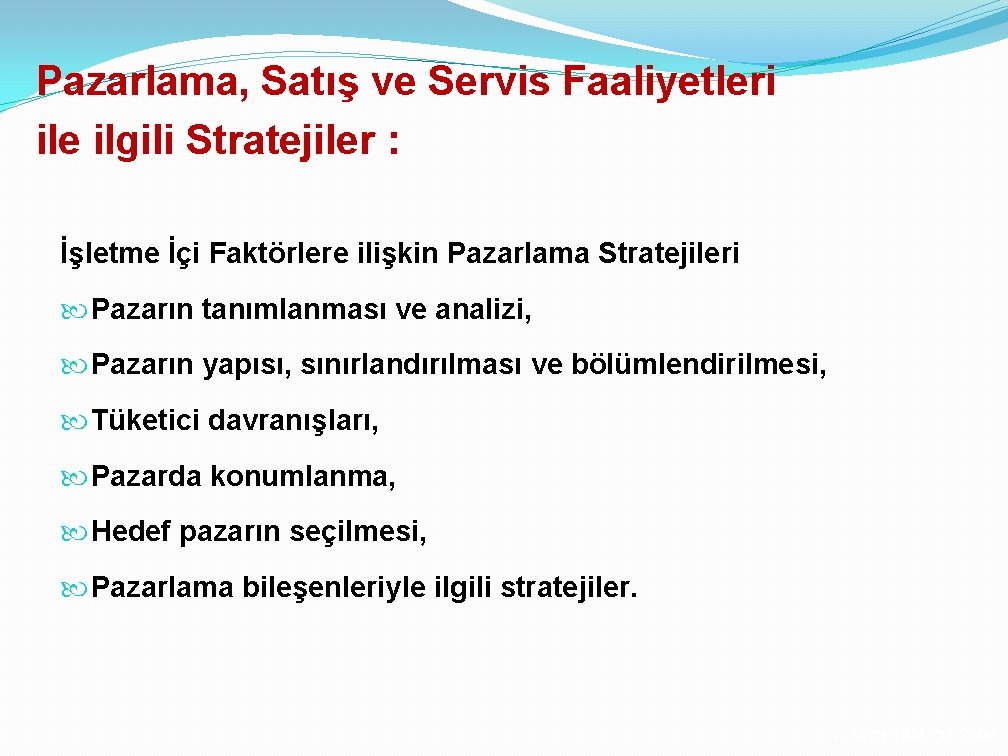 Pazarlama, Satış ve Servis Faaliyetleri ile ilgili Stratejiler :

İşletme İçi Faktörlere ilişkin Pazarlama Stratejileri

Pazarın tanımlanması ve analizi,

Pazarın yapısı, sınırlandırılması ve bölümlendirilmesi,

Tüketici davranışları,

Pazarda konumlanma,

Hedef pazarın seçilmesi,

Pazarlama bileşenleriyle ilgili stratejiler.